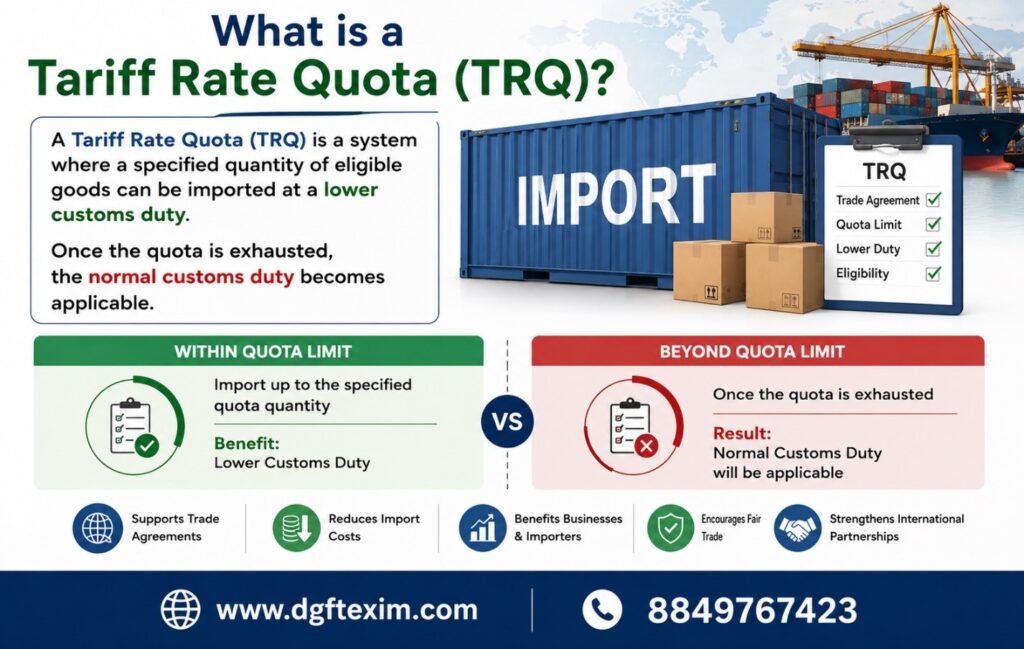 What is a
Tariff Rate Quota (TRQ)?

A Tariff Rate Quota (TRQ) is a system where a specified quantity of eligible goods can be imported at a lower customs duty.

Once the quota is exhausted, the normal customs duty becomes applicable.

IMPORT

TRQ
Trade Agreement
Quota Limit
Lower Duty
Eligibility

WITHIN QUOTA LIMIT

Import up to the specified quota quantity

Benefit:
Lower Customs Duty

VS

BEYOND QUOTA LIMIT

Once the quota is exhausted

Result:
Normal Customs Duty will be applicable

Supports Trade Agreements

Reduces Import Costs

Benefits Businesses & Importers

Encourages Fair Trade

Strengthens International Partnerships

www.dgftexim.com

8849767423